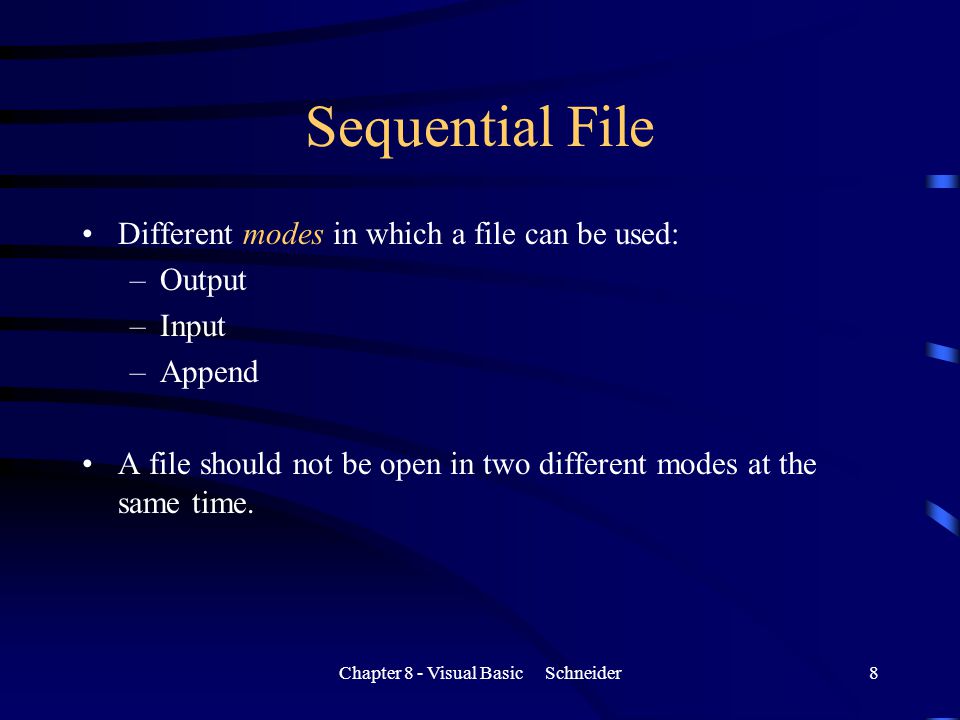 Sequential File

• Different modes in which a file can be used:
– Output
– Input
– Append

• A file should not be open in two different modes at the same time.

Chapter 8 - Visual Basic Schneider

8